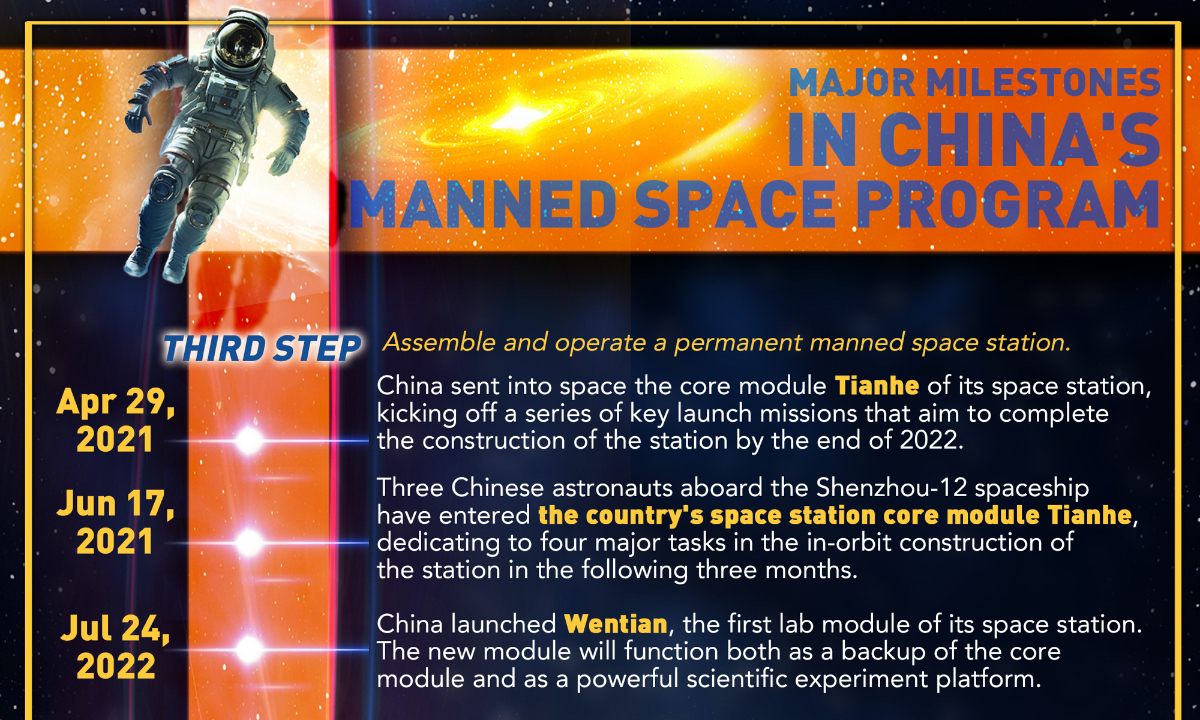 MAJOR MILESTONES IN CHINA'S MANNED SPACE PROGRAM

THIRD STEP Assemble and operate a permanent manned space station.

Apr 29, 2021

China sent into space the core module Tianhe of its space station, kicking off a series of key launch missions that aim to complete the construction of the station by the end of 2022.

Jun 17, 2021

Three Chinese astronauts aboard the Shenzhou-12 spaceship have entered the country's space station core module Tianhe, dedicating to four major tasks in the in-orbit construction of the station in the following three months.

Jul 24, 2022

China launched Wentian, the first lab module of its space station. The new module will function both as a backup of the core module and as a powerful scientific experiment platform.